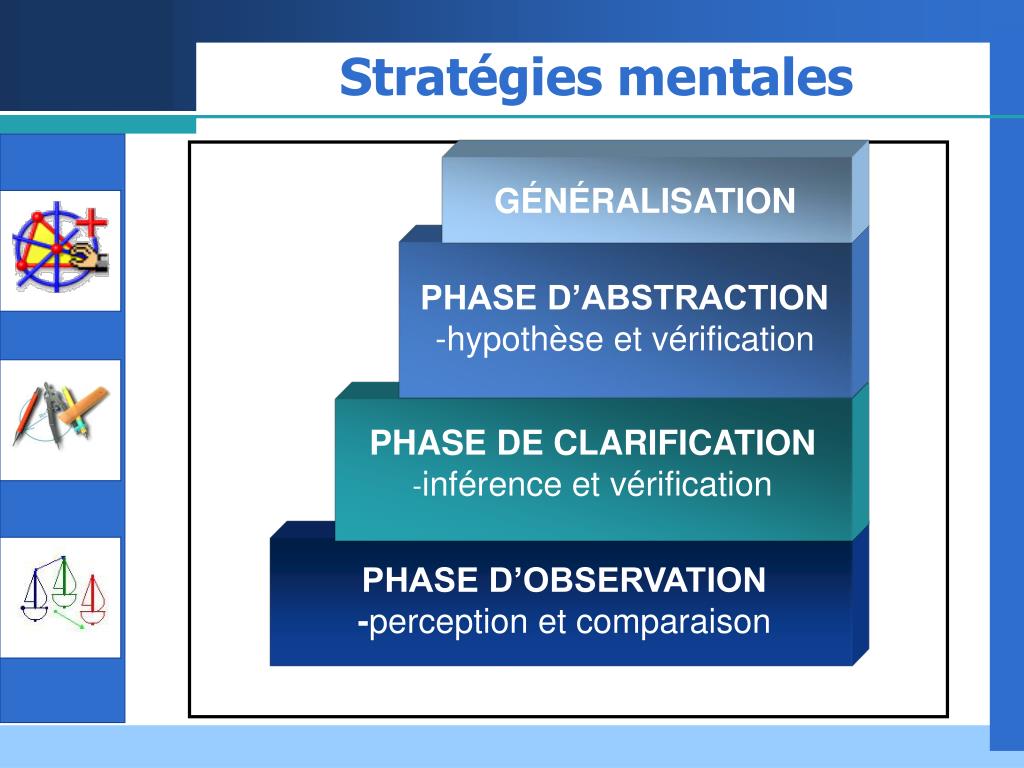 Stratégies mentales

GÉNÉRALISATION

PHASE D’ABSTRACTION
-hypothèse et vérification

PHASE DE CLARIFICATION
-inférence et vérification

PHASE D’OBSERVATION
-perception et comparaison